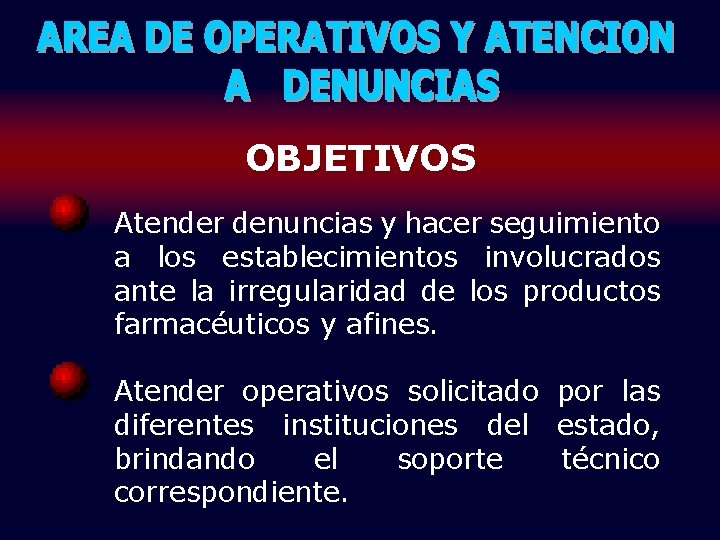 AREA DE OPERATIVOS Y ATENCION A DENUNCIAS

OBJETIVOS

Atender denuncias y hacer seguimiento a los establecimientos involucrados ante la irregularidad de los productos farmacéuticos y afines.

Atender operativos solicitado por las diferentes instituciones del estado, brindando el soporte técnico correspondiente.